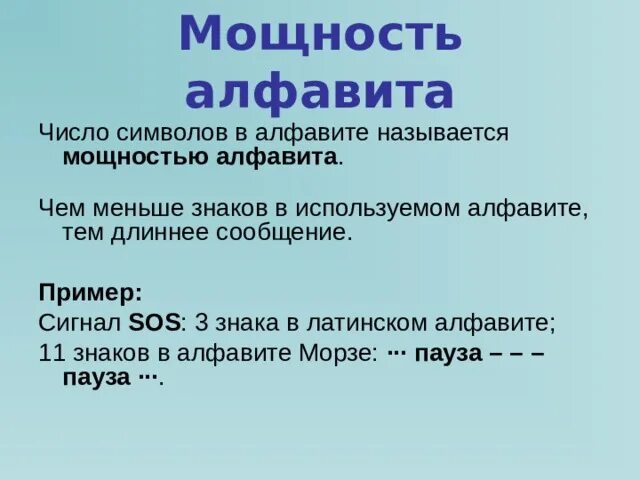 Мощность алфавита

Число символов в алфавите называется мощностью алфавита.

Чем меньше знаков в используемом алфавите, тем длиннее сообщение.

Пример:
Сигнал SOS: 3 знака в латинском алфавите;
11 знаков в алфавите Морзе: ··· пауза – – – пауза ···.